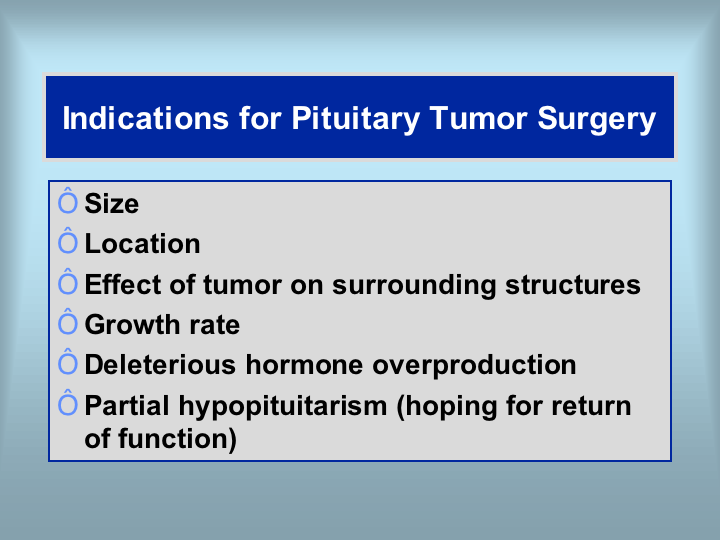 Indications for Pituitary Tumor Surgery

Ô Size
Ô Location
Ô Effect of tumor on surrounding structures
Ô Growth rate
Ô Deleterious hormone overproduction
Ô Partial hypopituitarism (hoping for return of function)